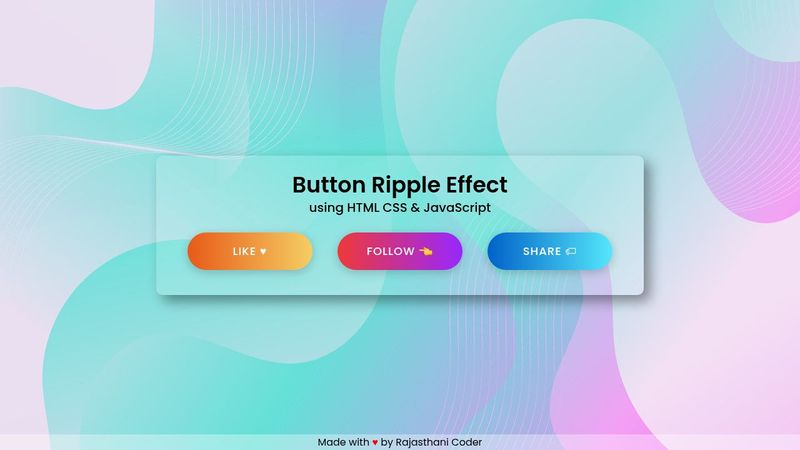 Button Ripple Effect
using HTML CSS & JavaScript

LIKE ♥

FOLLOW 👈

SHARE 🏷

Made with ♥ by Rajasthani Coder